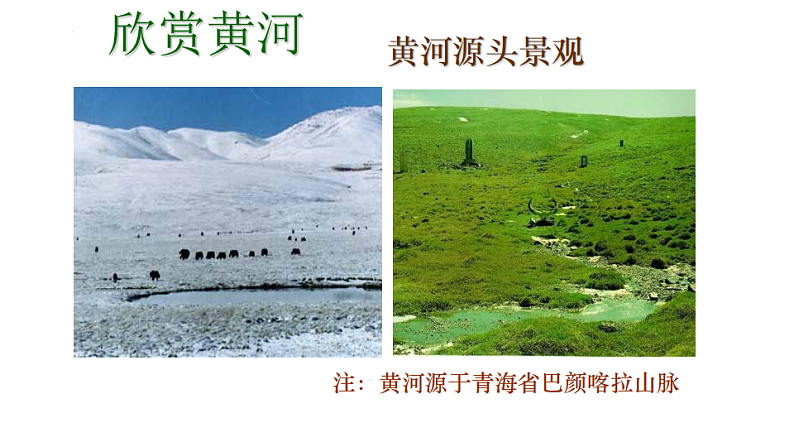 欣赏黄河

黄河源头景观

注：黄河源于青海省巴颜喀拉山脉